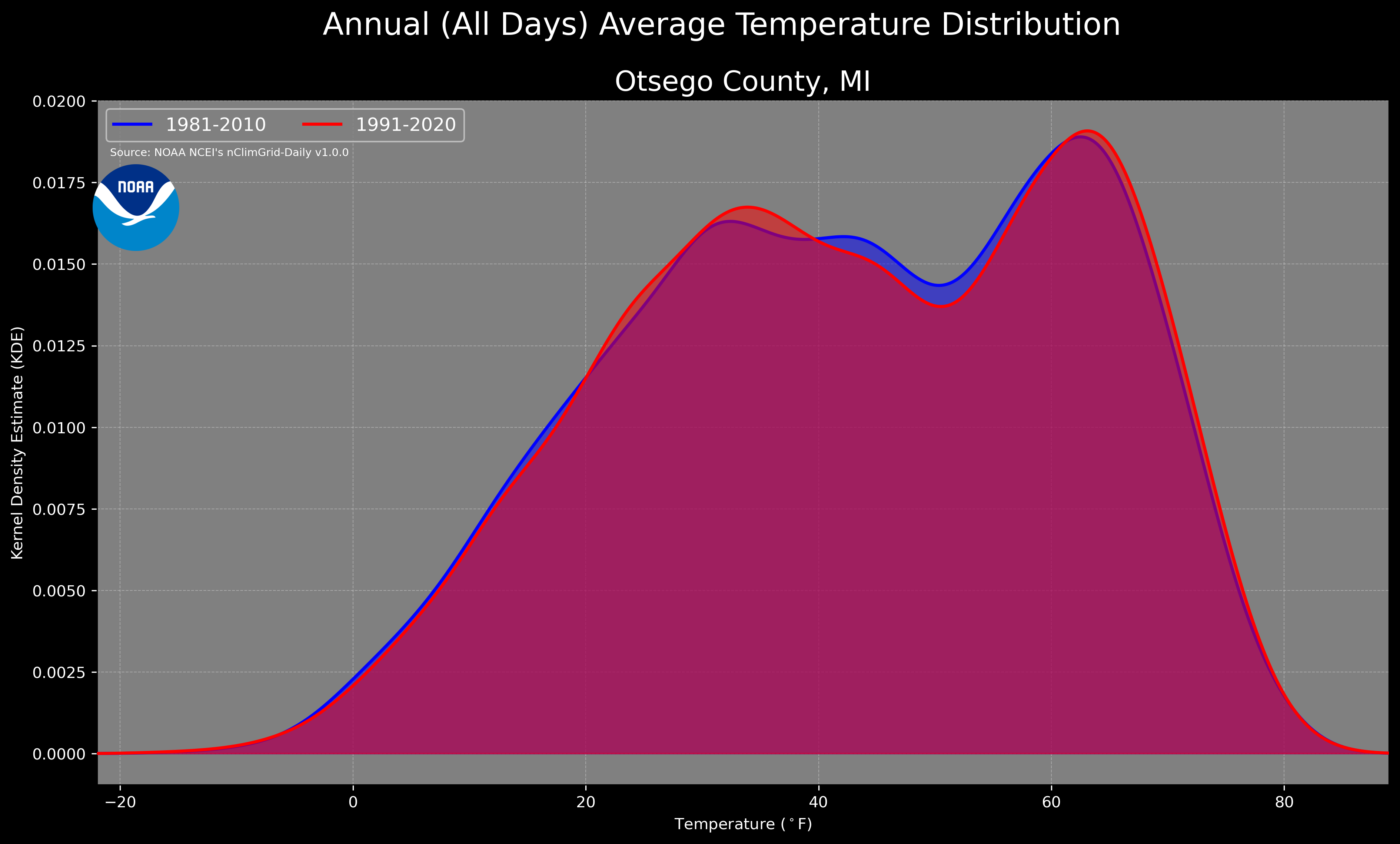 Annual (All Days) Average Temperature Distribution

Otsego County, MI

1981-2010
1991-2020

Source: NOAA NCEI's nClimGrid-Daily v1.0.0

NOAA

Kernel Density Estimate (KDE)

0.0200
0.0175
0.0150
0.0125
0.0100
0.0075
0.0050
0.0025
0.0000

−20
0
20
40
60
80

Temperature ($^\circ$F)